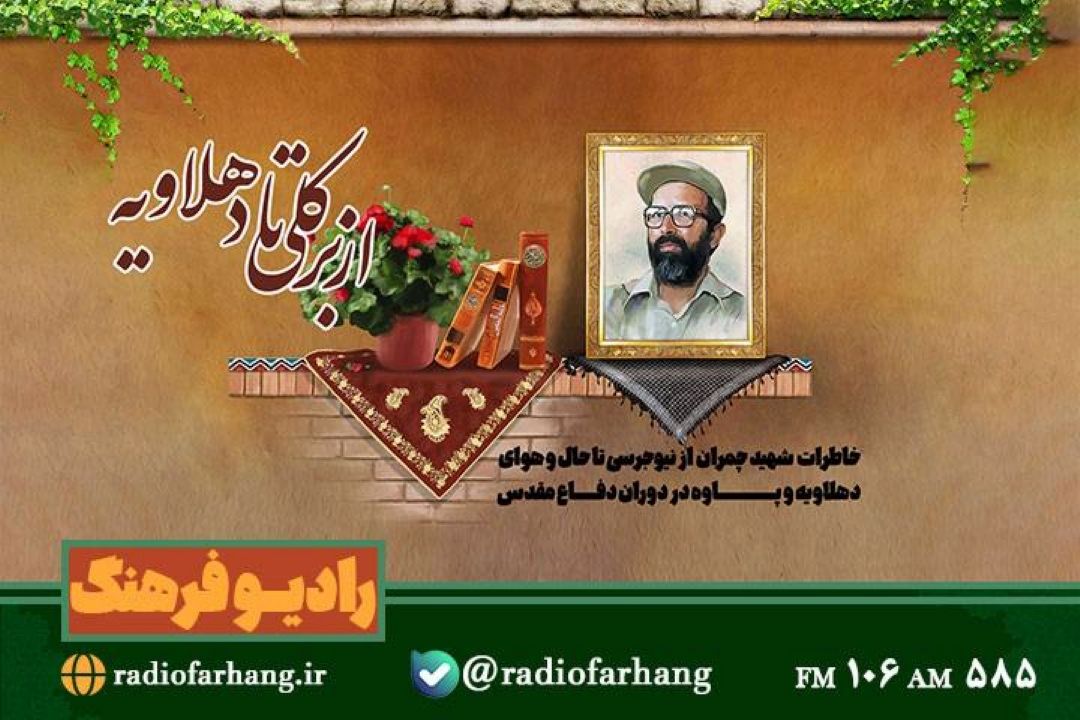 از برکلی تا دهلاویه

خاطرات شهید چمران از نیوجرسی تا حال و هوای دهلاویه و پاوه در دوران دفاع مقدس

رادیو فرهنگ

radiofarhang.ir

@radiofarhang

FM ۱۰۶ AM ۵۸۵